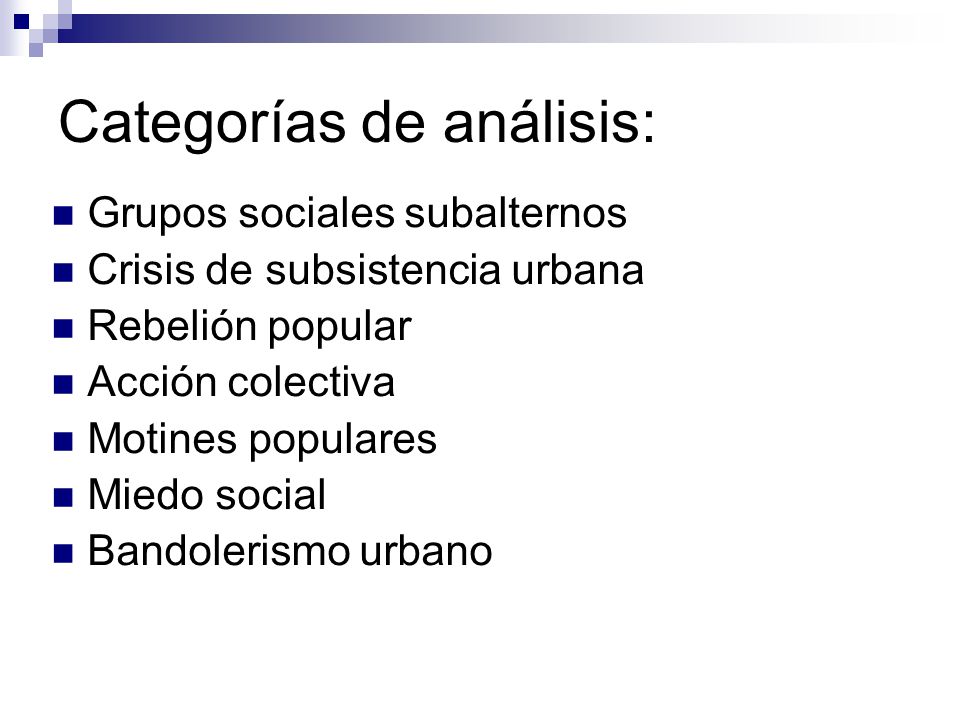 Categorías de análisis:

- Grupos sociales subalternos
- Crisis de subsistencia urbana
- Rebelión popular
- Acción colectiva
- Motines populares
- Miedo social
- Bandolerismo urbano